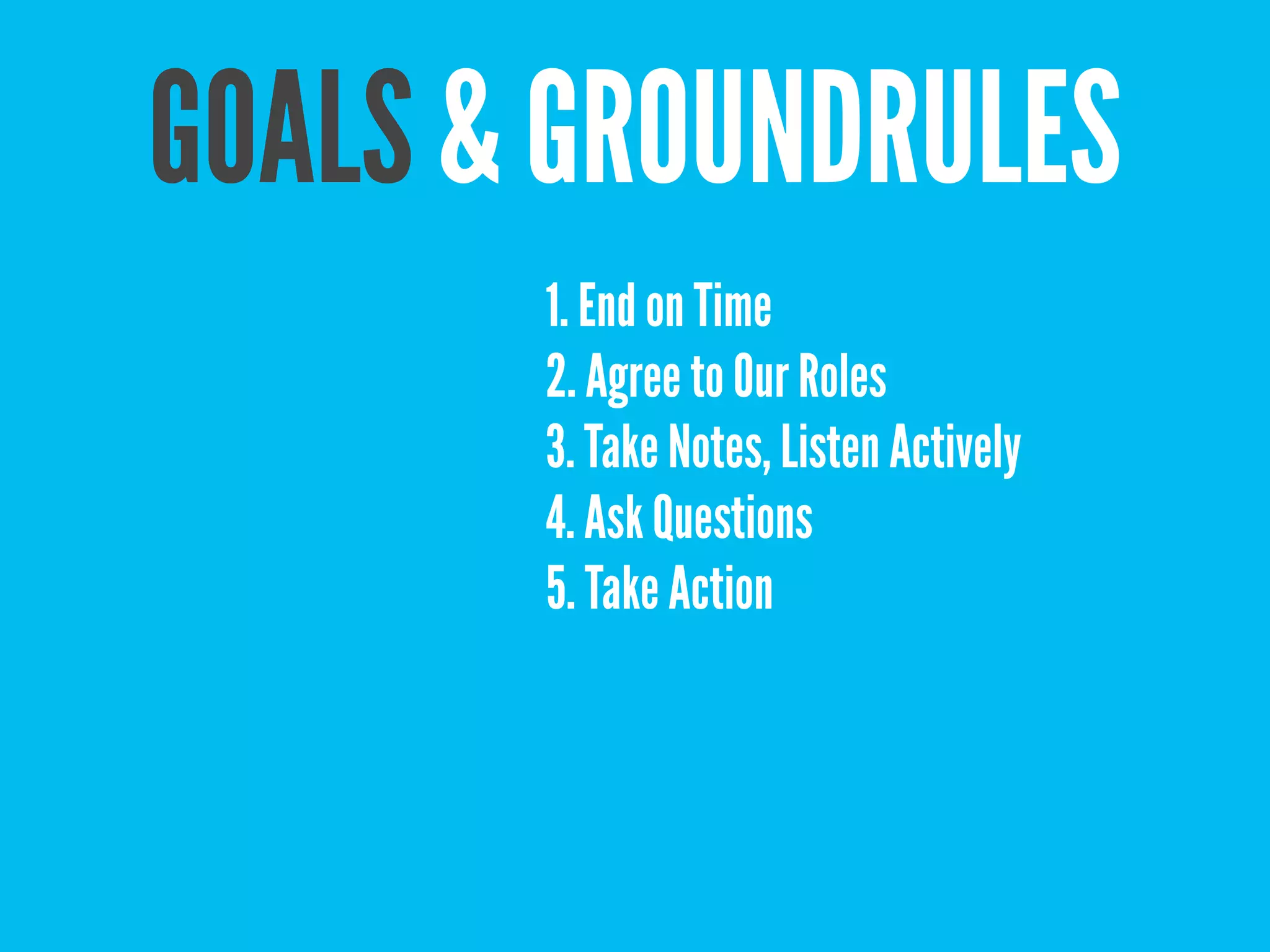 GOALS & GROUNDRULES

1. End on Time
2. Agree to Our Roles
3. Take Notes, Listen Actively
4. Ask Questions
5. Take Action